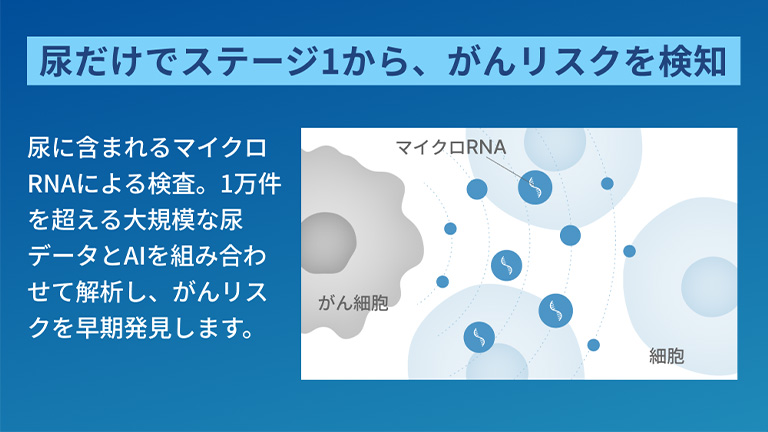 尿だけでステージ1から、がんリスクを検知

尿に含まれるマイクロRNAによる検査。1万件を超える大規模な尿データとAIを組み合わせて解析し、がんリスクを早期発見します。

マイクロRNA

がん細胞

細胞